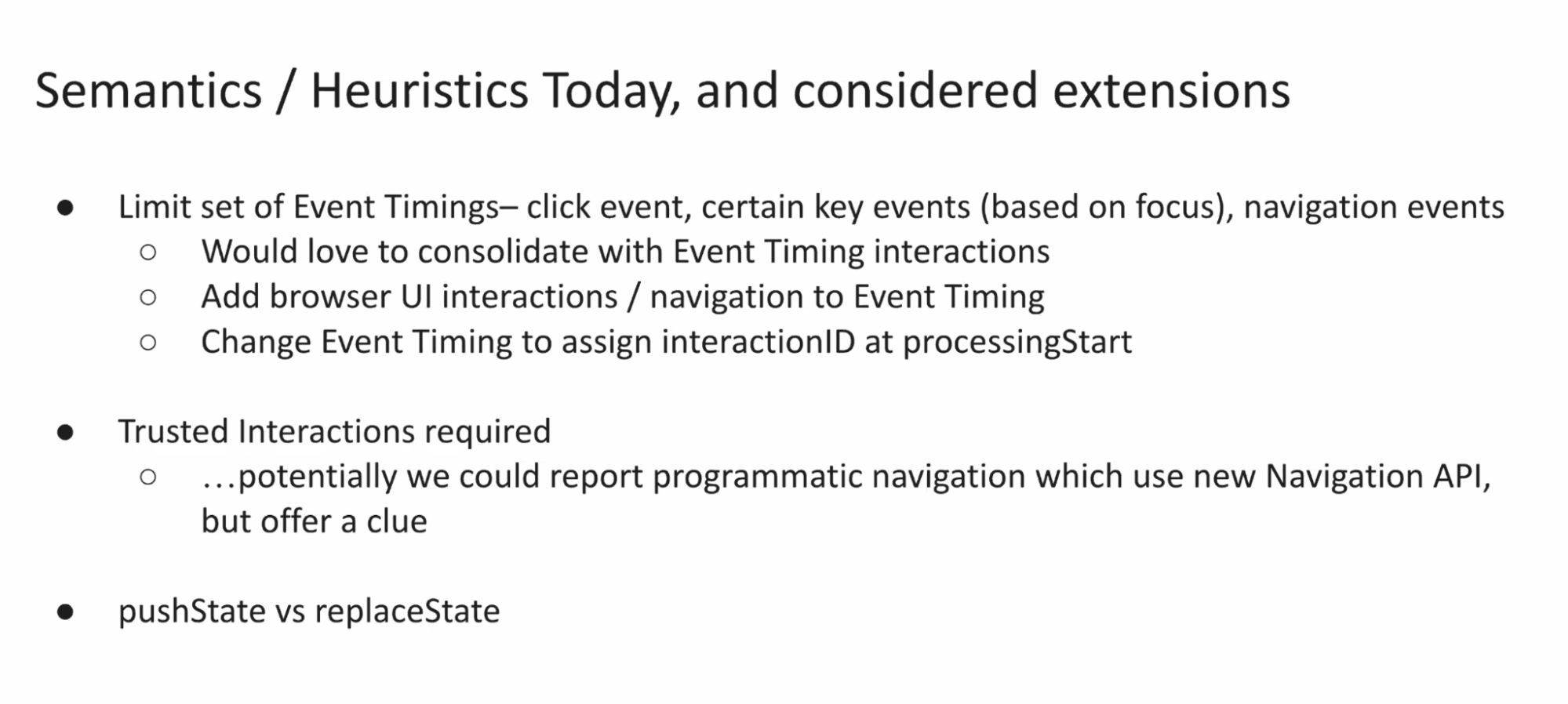 Semantics / Heuristics Today, and considered extensions

● Limit set of Event Timings– click event, certain key events (based on focus), navigation events
○ Would love to consolidate with Event Timing interactions
○ Add browser UI interactions / navigation to Event Timing
○ Change Event Timing to assign interactionID at processingStart

● Trusted Interactions required
○ ...potentially we could report programmatic navigation which use new Navigation API, but offer a clue

● pushState vs replaceState